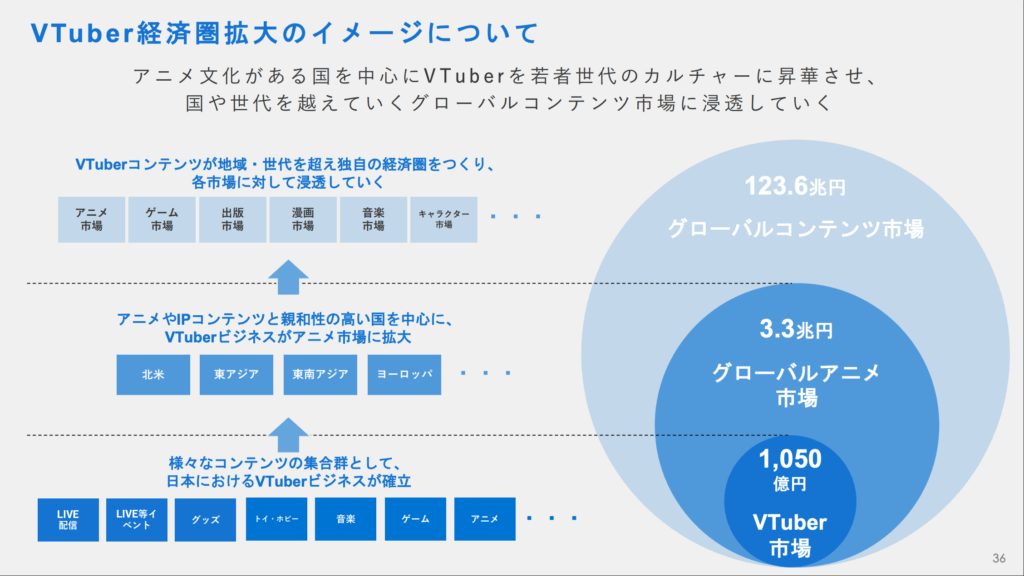 VTuber経済圏拡大のイメージについて

アニメ文化がある国を中心にVTuberを若者世代のカルチャーに昇華させ、国や世代を越えていくグローバルコンテンツ市場に浸透していく

VTuberコンテンツが地域・世代を超え独自の経済圏をつくり、各市場に対して浸透していく

アニメ市場 ゲーム市場 出版市場 漫画市場 音楽市場 キャラクター市場 ・・・

アニメやIPコンテンツと親和性の高い国を中心に、VTuberビジネスがアニメ市場に拡大

北米 東アジア 東南アジア ヨーロッパ ・・・

様々なコンテンツの集合群として、日本におけるVTuberビジネスが確立

LIVE配信 LIVE等イベント グッズ トイ・ホビー 音楽 ゲーム アニメ ・・・

123.6兆円
グローバルコンテンツ市場

3.3兆円
グローバルアニメ市場

1,050億円
VTuber市場

36